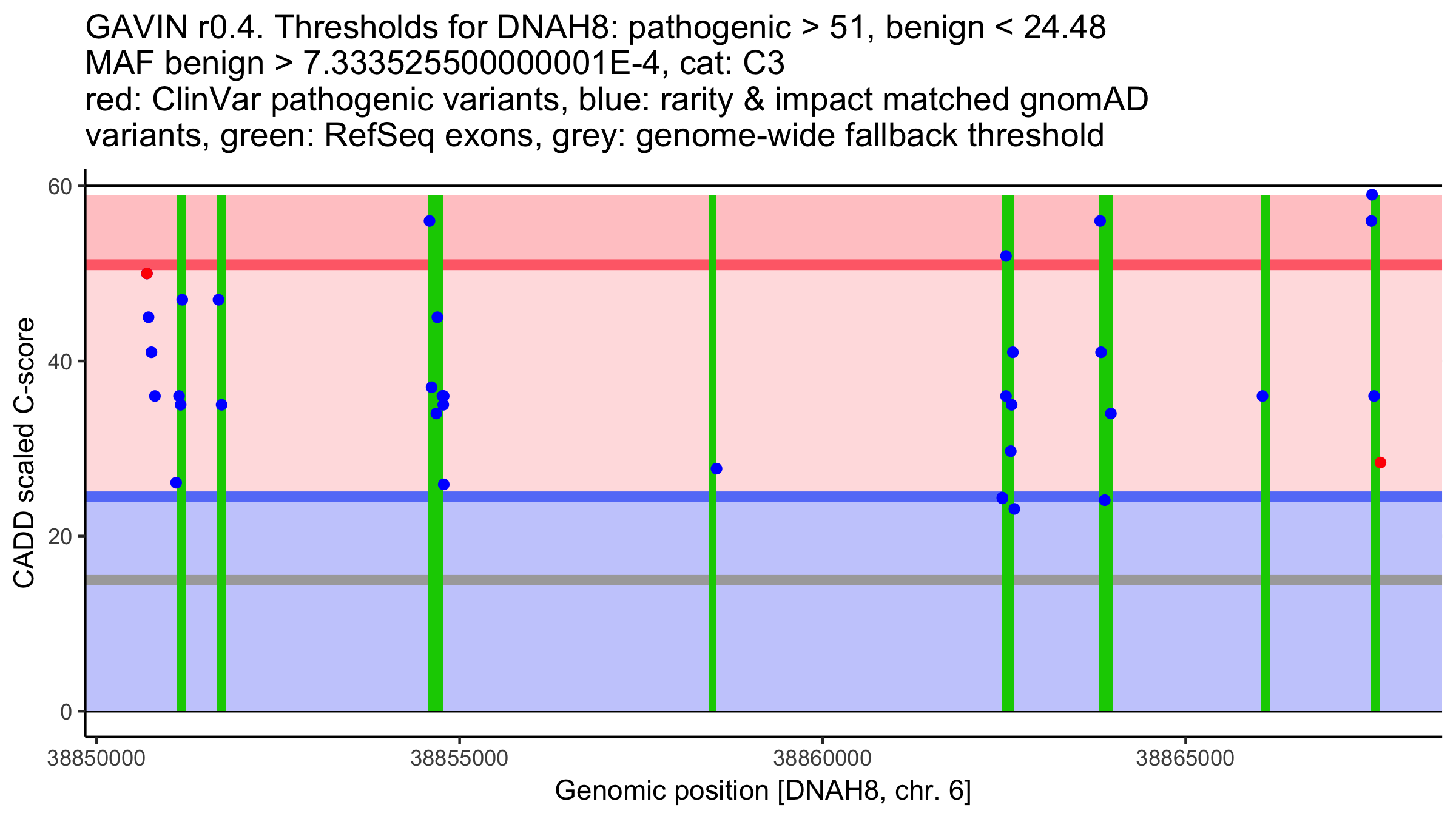 GAVIN r0.4. Thresholds for DNAH8: pathogenic > 51, benign < 24.48
MAF benign > 7.333525500000001E-4, cat: C3
red: ClinVar pathogenic variants, blue: rarity & impact matched gnomAD variants, green: RefSeq exons, grey: genome-wide fallback threshold

CADD scaled C-score

60
40
20
0

38850000
38855000
38860000
38865000

Genomic position [DNAH8, chr. 6]